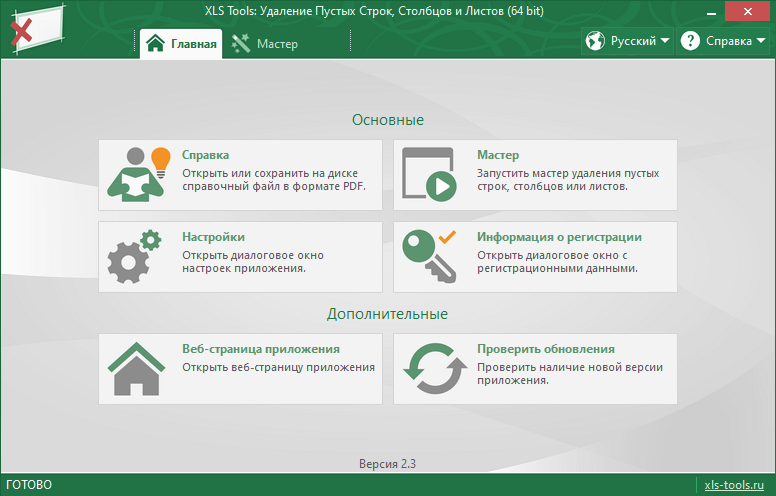 XLS Tools: Удаление Пустых Строк, Столбцов и Листов (64 bit)

Главная
Мастер
Русский
Справка

Основные

Справка
Открыть или сохранить на диске справочный файл в формате PDF.

Мастер
Запустить мастер удаления пустых строк, столбцов или листов.

Настройки
Открыть диалоговое окно настроек приложения.

Информация о регистрации
Открыть диалоговое окно с регистрационными данными.

Дополнительные

Веб-страница приложения
Открыть веб-страницу приложения

Проверить обновления
Проверить наличие новой версии приложения.

Версия 2.3

ГОТОВО
xls-tools.ru